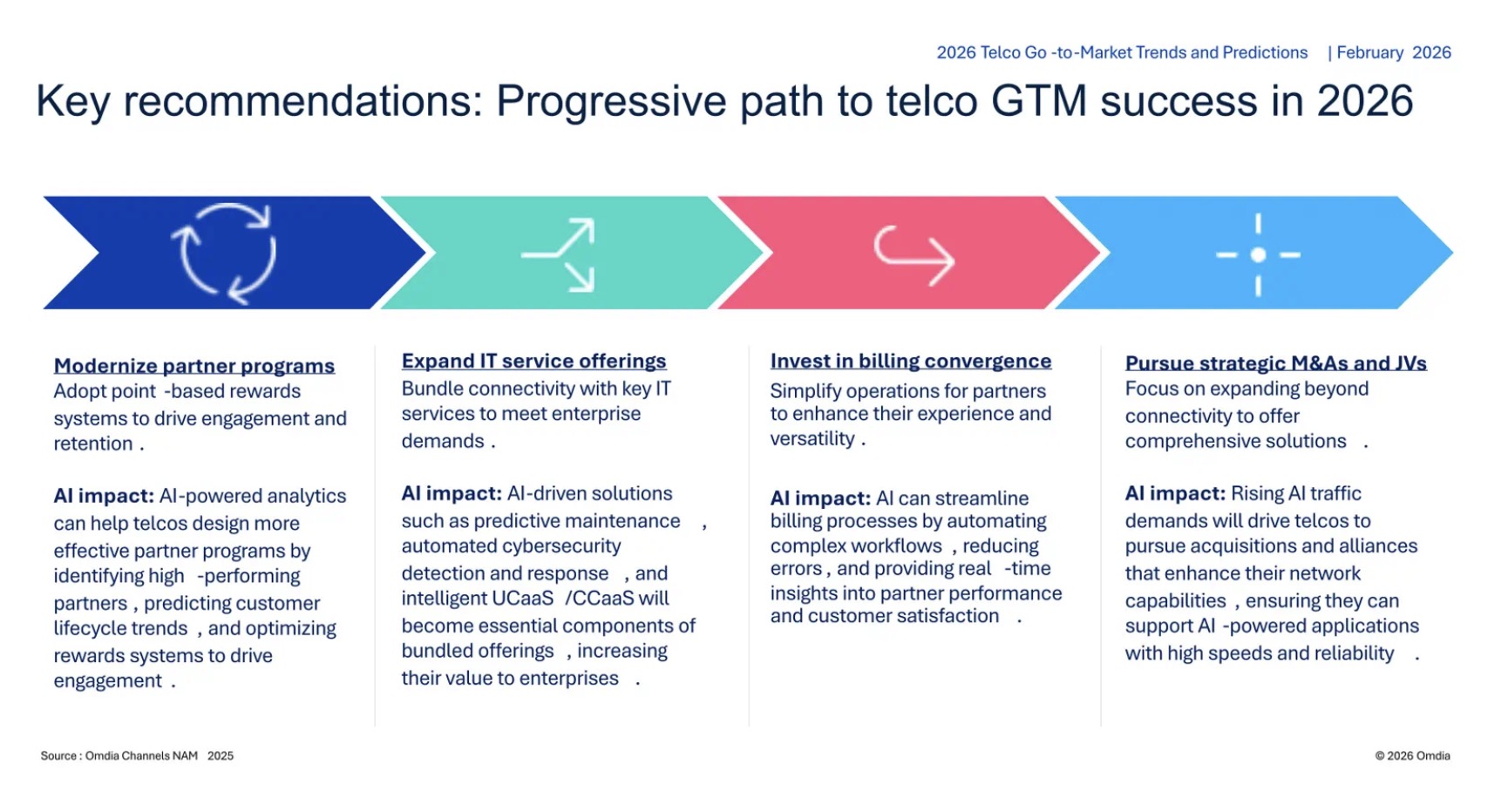 2026 Telco Go -to-Market Trends and Predictions | February 2026

Key recommendations: Progressive path to telco GTM success in 2026

Modernize partner programs
Adopt point -based rewards systems to drive engagement and retention .

AI impact: AI-powered analytics can help telcos design more effective partner programs by identifying high -performing partners , predicting customer lifecycle trends , and optimizing rewards systems to drive engagement .

Expand IT service offerings
Bundle connectivity with key IT services to meet enterprise demands .

AI impact: AI-driven solutions such as predictive maintenance , automated cybersecurity detection and response , and intelligent UCaaS /CCaaS will become essential components of bundled offerings , increasing their value to enterprises .

Invest in billing convergence
Simplify operations for partners to enhance their experience and versatility .

AI impact: AI can streamline billing processes by automating complex workflows , reducing errors , and providing real -time insights into partner performance and customer satisfaction .

Pursue strategic M&As and JVs
Focus on expanding beyond connectivity to offer comprehensive solutions .

AI impact: Rising AI traffic demands will drive telcos to pursue acquisitions and alliances that enhance their network capabilities , ensuring they can support AI -powered applications with high speeds and reliability .

Source : Omdia Channels NAM 2025

© 2026 Omdia